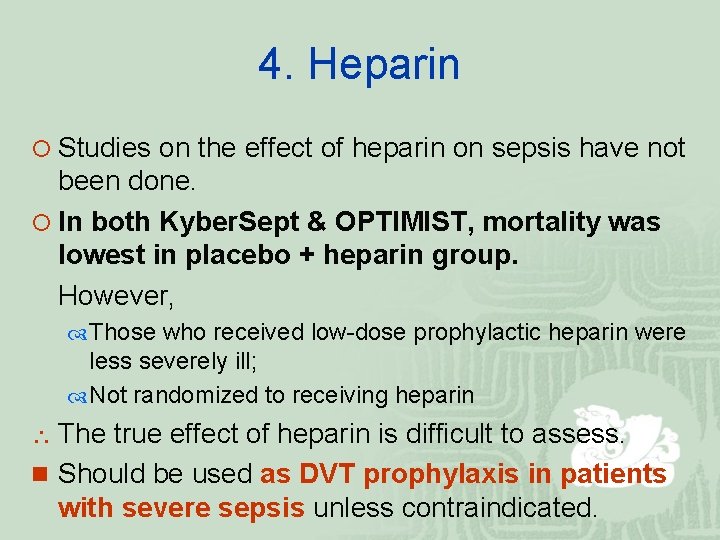 4. Heparin

Studies on the effect of heparin on sepsis have not been done.

In both KyberSept & OPTIMIST, mortality was lowest in placebo + heparin group.

However,

Those who received low-dose prophylactic heparin were less severely ill;

Not randomized to receiving heparin

∴ The true effect of heparin is difficult to assess.

Should be used as DVT prophylaxis in patients with severe sepsis unless contraindicated.